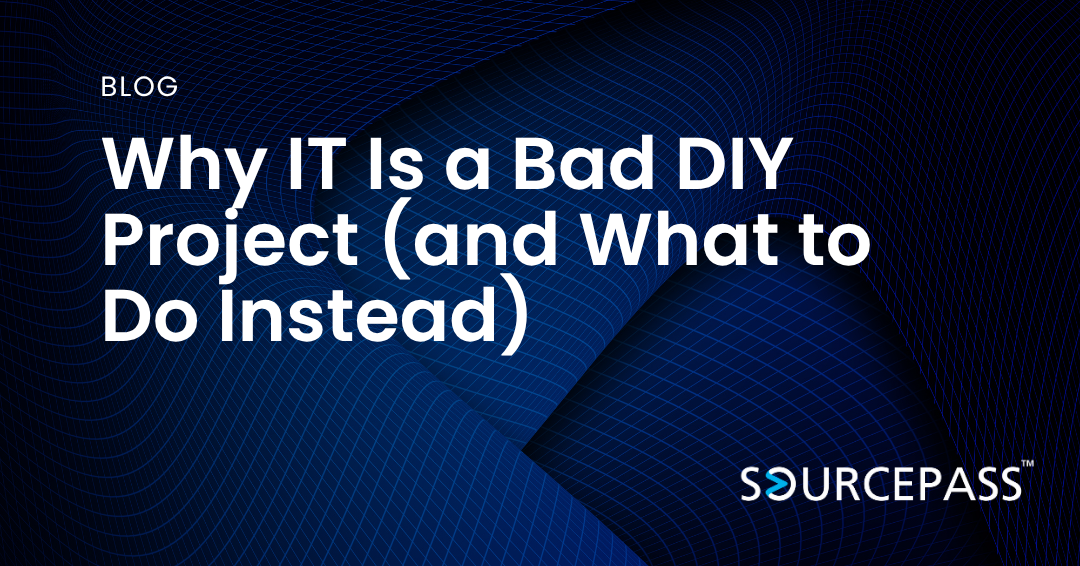 BLOG

Why IT Is a Bad DIY Project (and What to Do Instead)

SOURCEPASS™